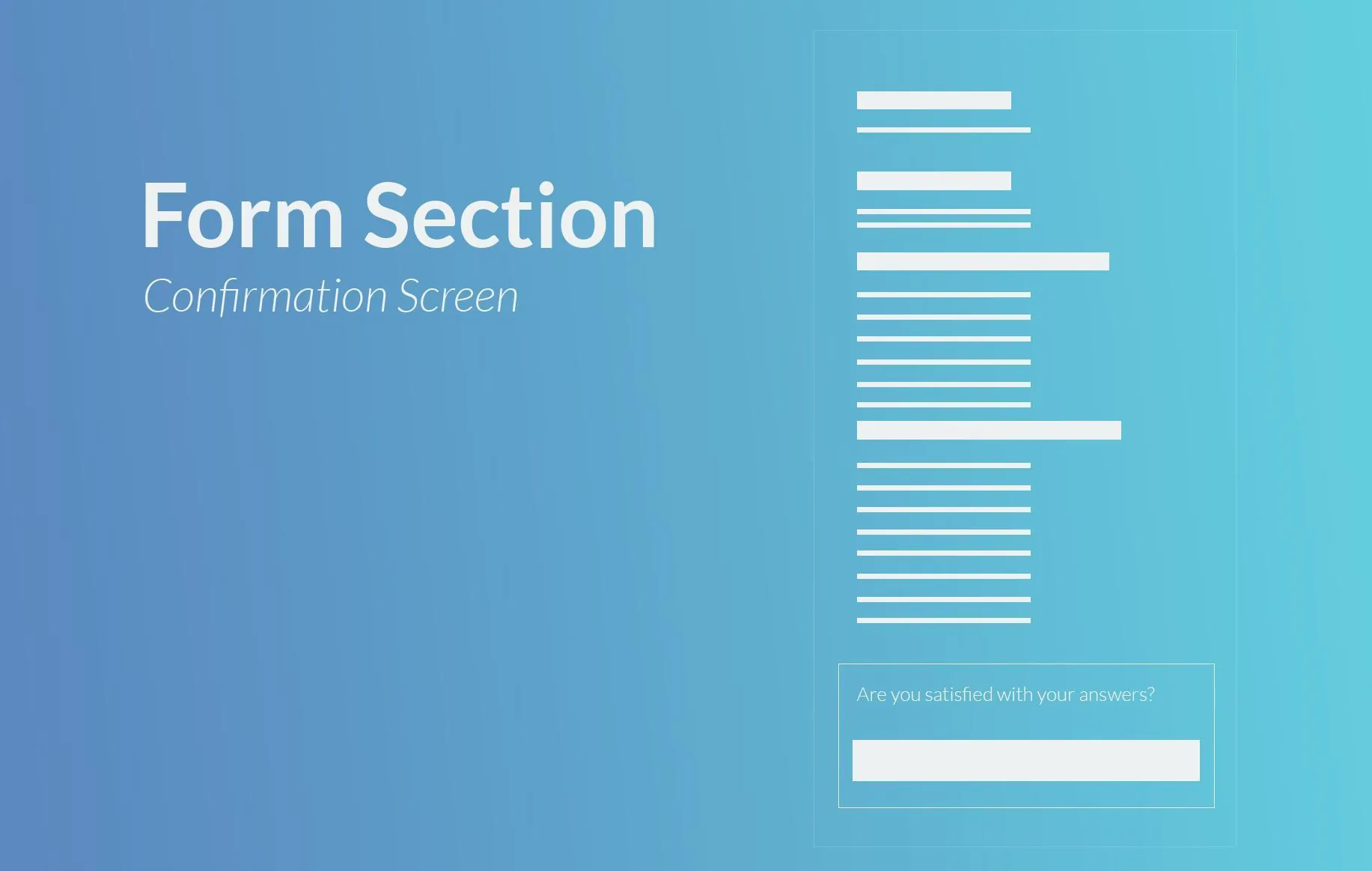 Form Section

Confirmation Screen

Are you satisfied with your answers?